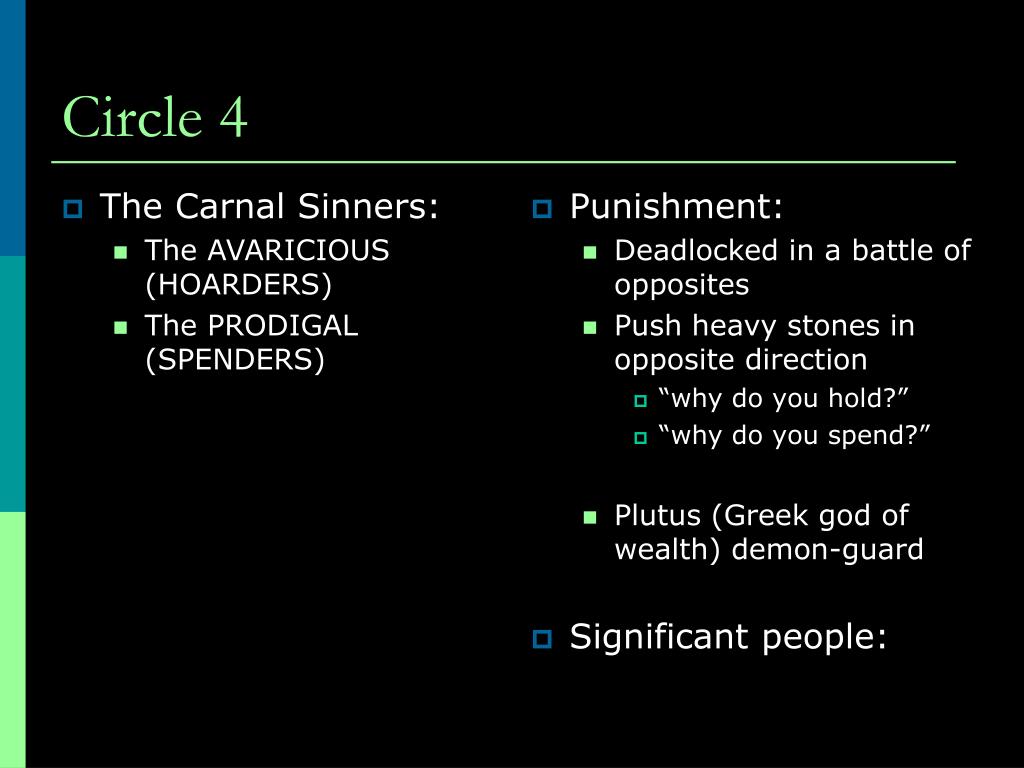 Circle 4

The Carnal Sinners:
The AVARICIOUS (HOARDERS)
The PRODIGAL (SPENDERS)

Punishment:
Deadlocked in a battle of opposites
Push heavy stones in opposite direction
“why do you hold?”
“why do you spend?”

Plutus (Greek god of wealth) demon-guard

Significant people: